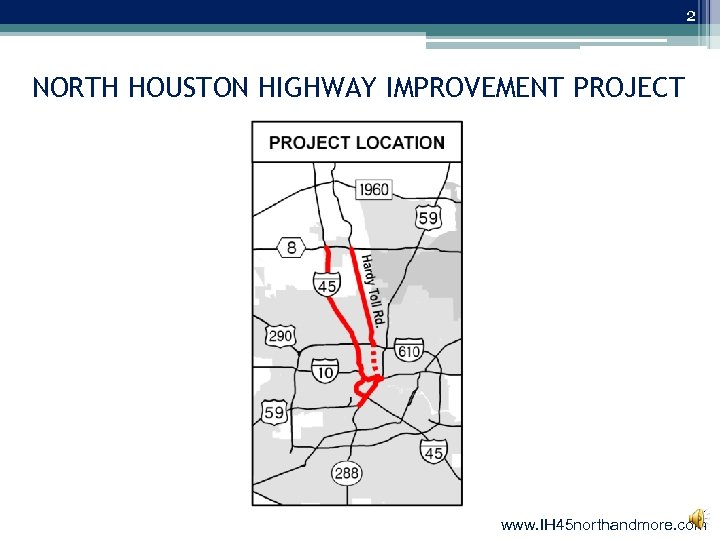 2

NORTH HOUSTON HIGHWAY IMPROVEMENT PROJECT

PROJECT LOCATION

1960

59

8

45

Hardy Toll Rd.

290

610

10

59

45

288

www.IH45northandmore.com